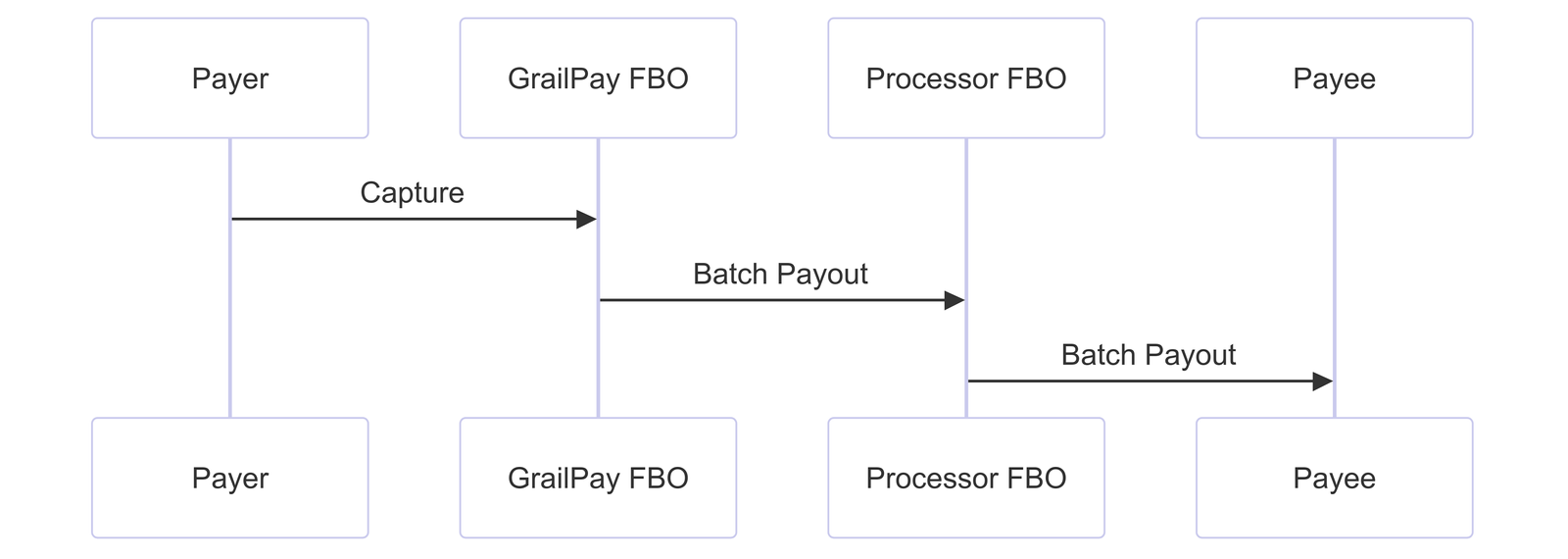 Payer
GrailPay FBO
Processor FBO
Payee

Capture

Batch Payout

Batch Payout

Payer
GrailPay FBO
Processor FBO
Payee